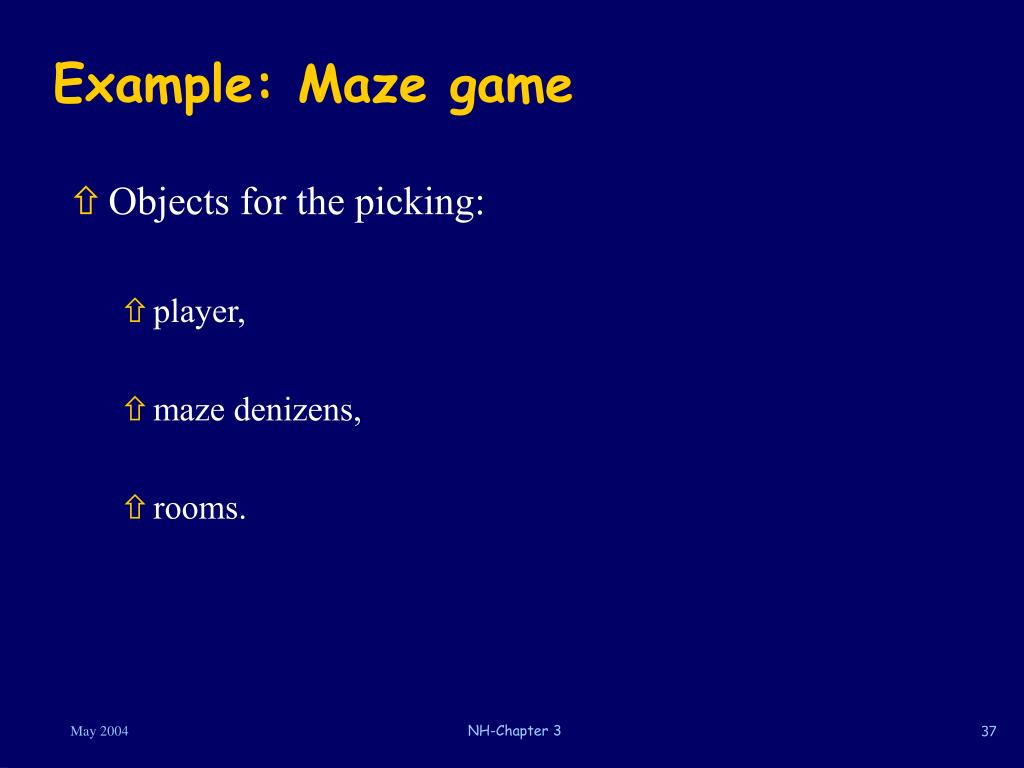 Example: Maze game

⇧ Objects for the picking:

⇧ player,

⇧ maze denizens,

⇧ rooms.

May 2004

NH-Chapter 3

37